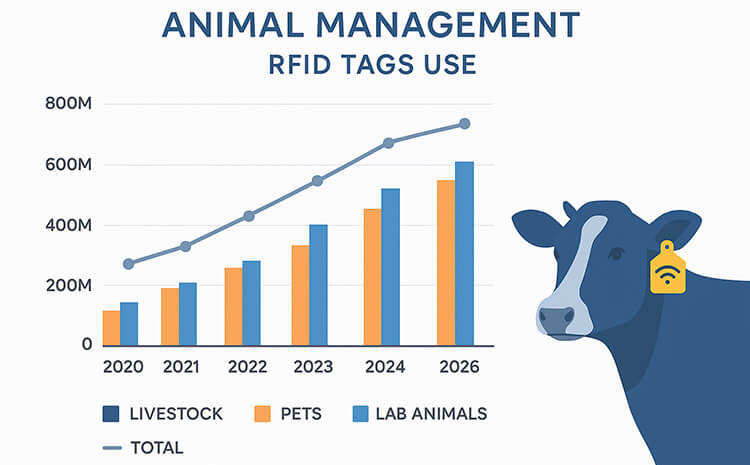 ANIMAL MANAGEMENT
RFID TAGS USE

800M
600M
400M
200M
0

2020 2021 2022 2023 2024 2026

LIVESTOCK PETS LAB ANIMALS
TOTAL